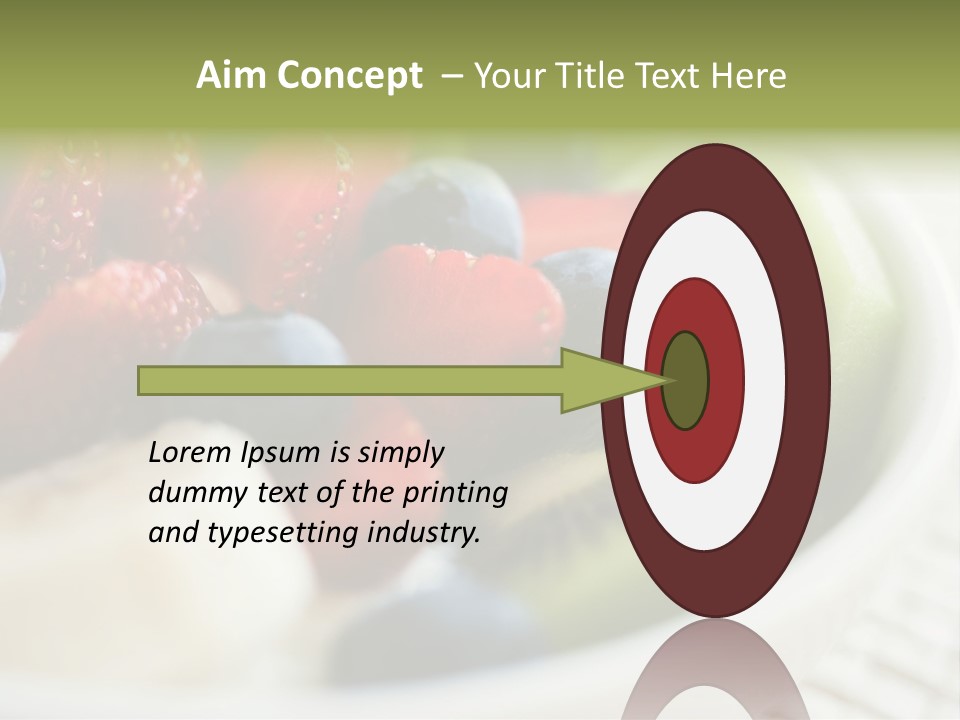 Aim Concept – Your Title Text Here

Lorem Ipsum is simply dummy text of the printing and typesetting industry.